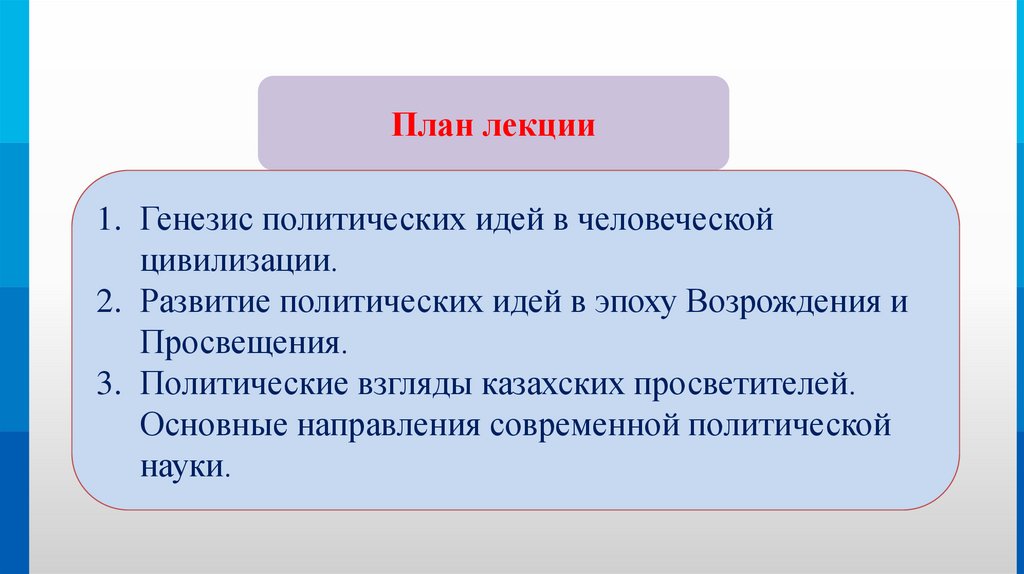 План лекции

1. Генезис политических идей в человеческой цивилизации.
2. Развитие политических идей в эпоху Возрождения и Просвещения.
3. Политические взгляды казахских просветителей. Основные направления современной политической науки.